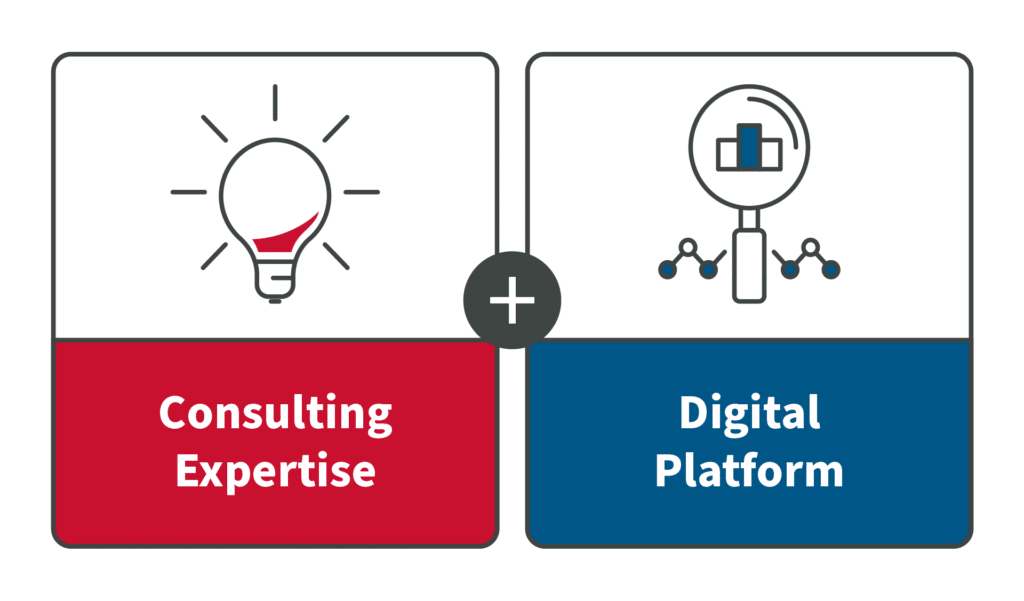 Consulting Expertise

+

Digital Platform